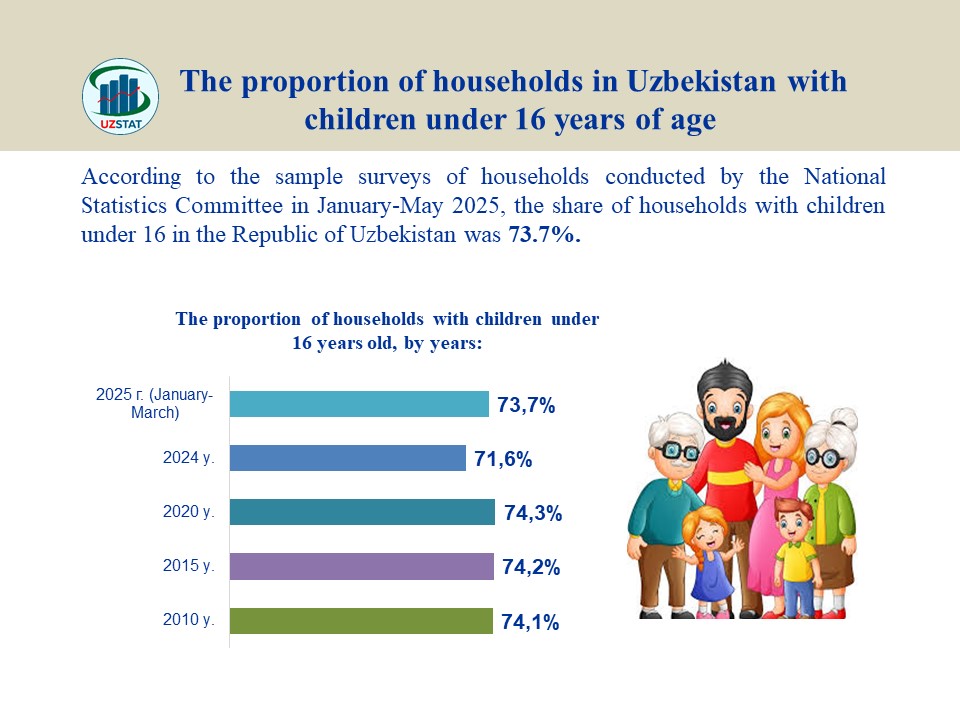 UZSTAT

The proportion of households in Uzbekistan with children under 16 years of age

According to the sample surveys of households conducted by the National Statistics Committee in January-May 2025, the share of households with children under 16 in the Republic of Uzbekistan was 73.7%.

The proportion of households with children under 16 years old, by years:

2025 г. (January-March) 73,7%
2024 y. 71,6%
2020 y. 74,3%
2015 y. 74,2%
2010 y. 74,1%